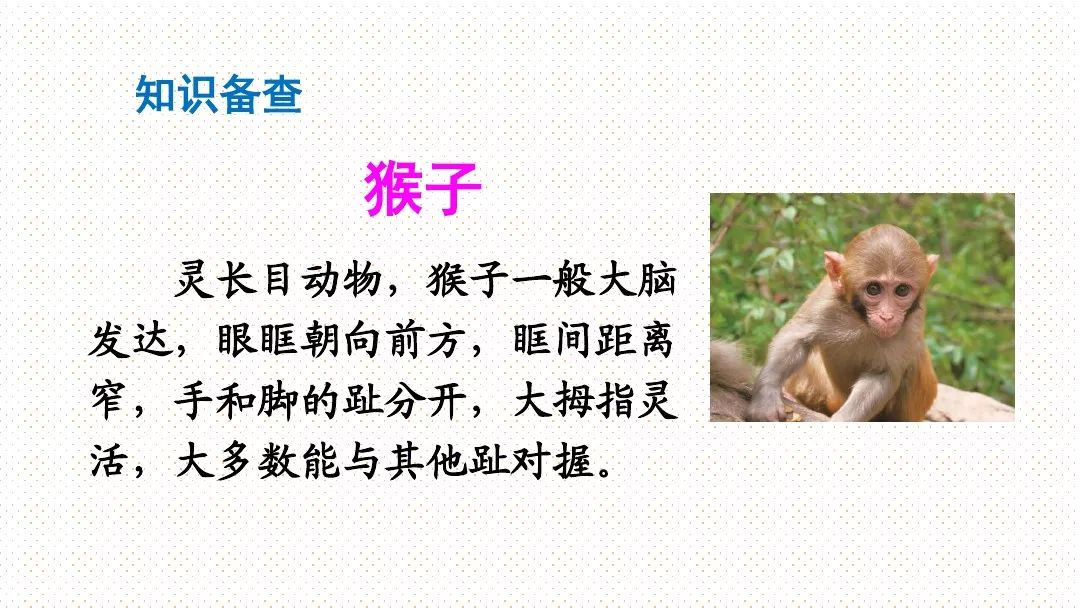 知识备查

猴子

灵长目动物，猴子一般大脑发达，眼眶朝向前方，眶间距离窄，手和脚的趾分开，大拇指灵活，大多数能与其他趾对握。